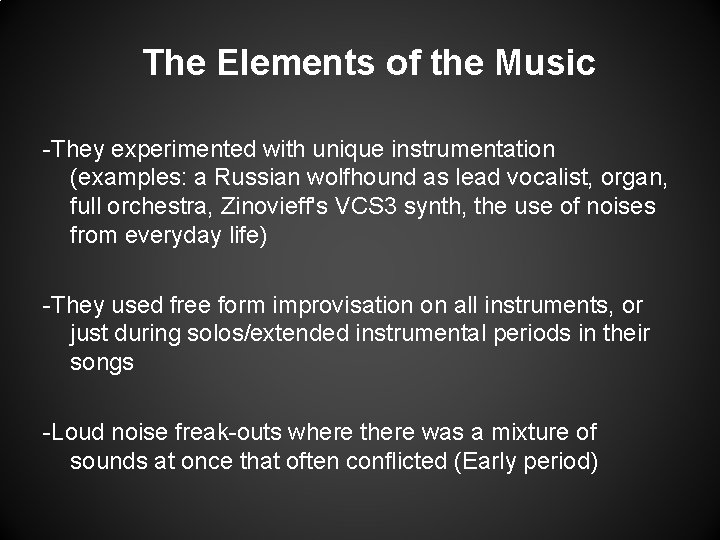 The Elements of the Music

-They experimented with unique instrumentation (examples: a Russian wolfhound as lead vocalist, organ, full orchestra, Zinovieff's VCS3 synth, the use of noises from everyday life)

-They used free form improvisation on all instruments, or just during solos/extended instrumental periods in their songs

-Loud noise freak-outs where there was a mixture of sounds at once that often conflicted (Early period)